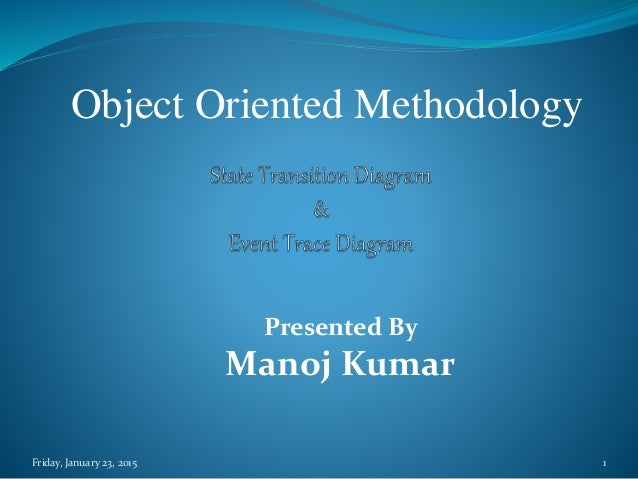 Object Oriented Methodology

State Transition Diagram
&
Event Trace Diagram

Presented By
Manoj Kumar

Friday, January 23, 2015

1